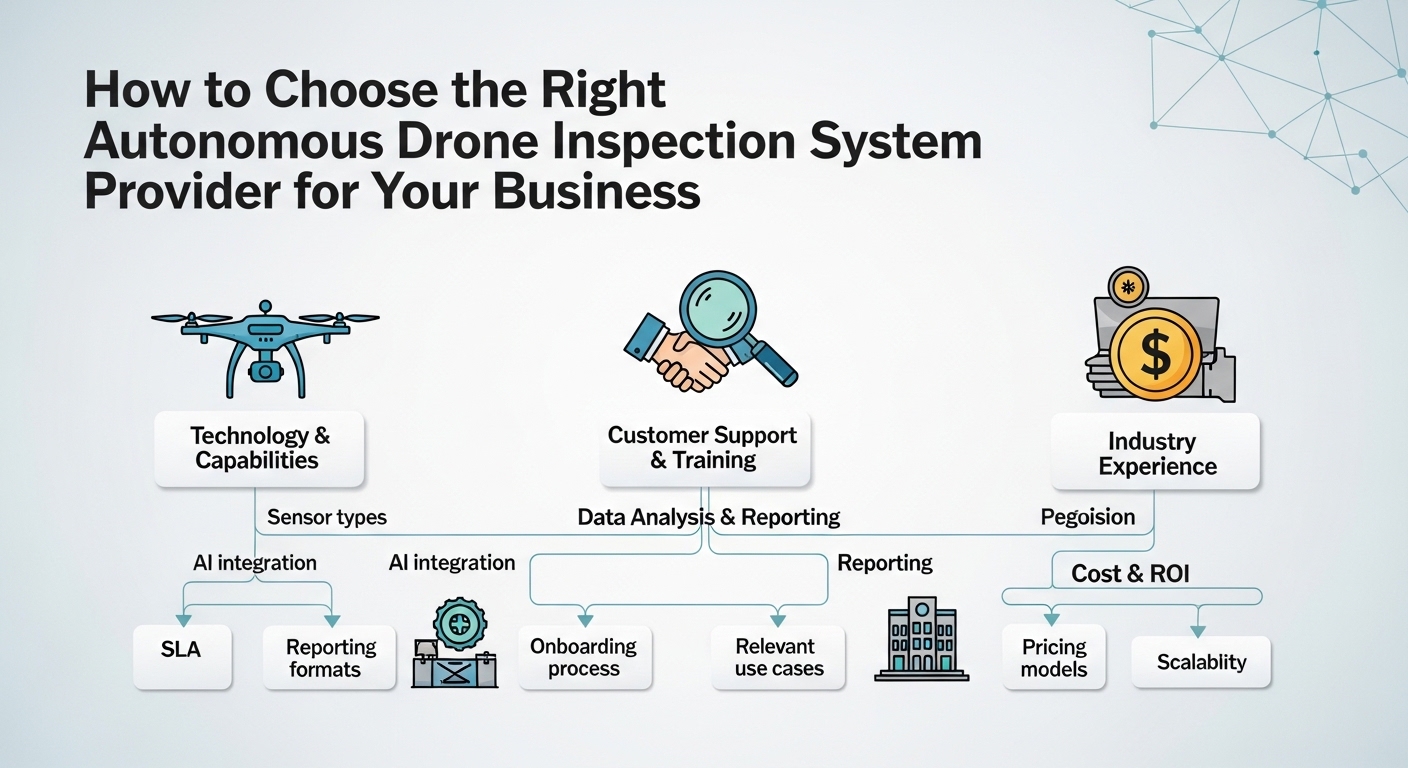 How to Choose the Right Autonomous Drone Inspection System Provider for Your Business

Technology & Capabilities

Customer Support & Training

Industry Experience

Sensor types

Data Analysis & Reporting

Pegoision

AI integration

AI integration

Reporting

Cost & ROI

SLA

Reporting formats

Onboarding process

Relevant use cases

Pricing models

Scalablity